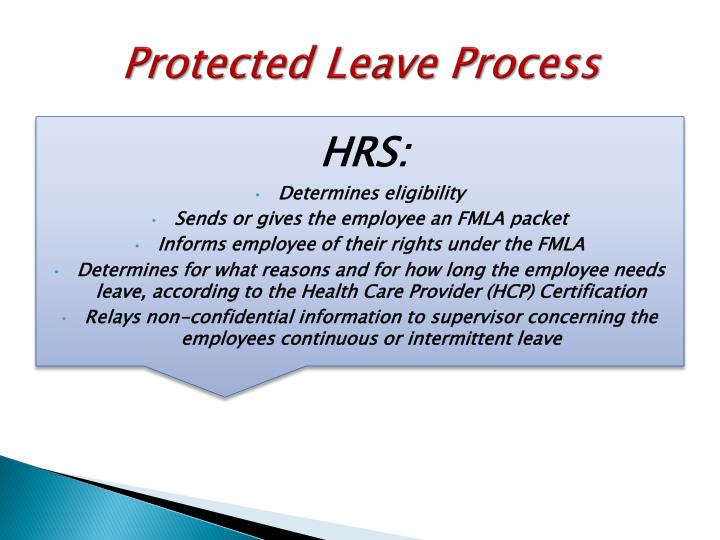 Protected Leave Process

HRS:

• Determines eligibility
• Sends or gives the employee an FMLA packet
• Informs employee of their rights under the FMLA
• Determines for what reasons and for how long the employee needs leave, according to the Health Care Provider (HCP) Certification
• Relays non-confidential information to supervisor concerning the employees continuous or intermittent leave